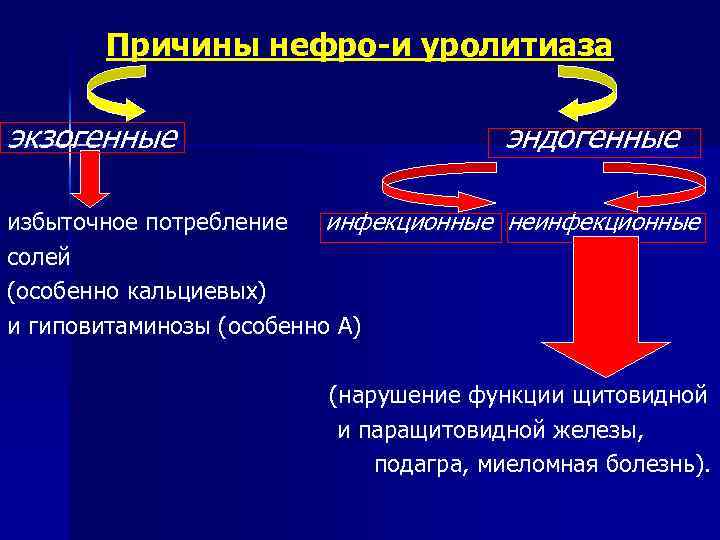 Причины нефро-и уролитиаза

экзогенные

эндогенные

избыточное потребление солей (особенно кальциевых) и гиповитаминозы (особенно А)

инфекционные

неинфекционные

(нарушение функции щитовидной и паращитовидной железы, подагра, миеломная болезнь).